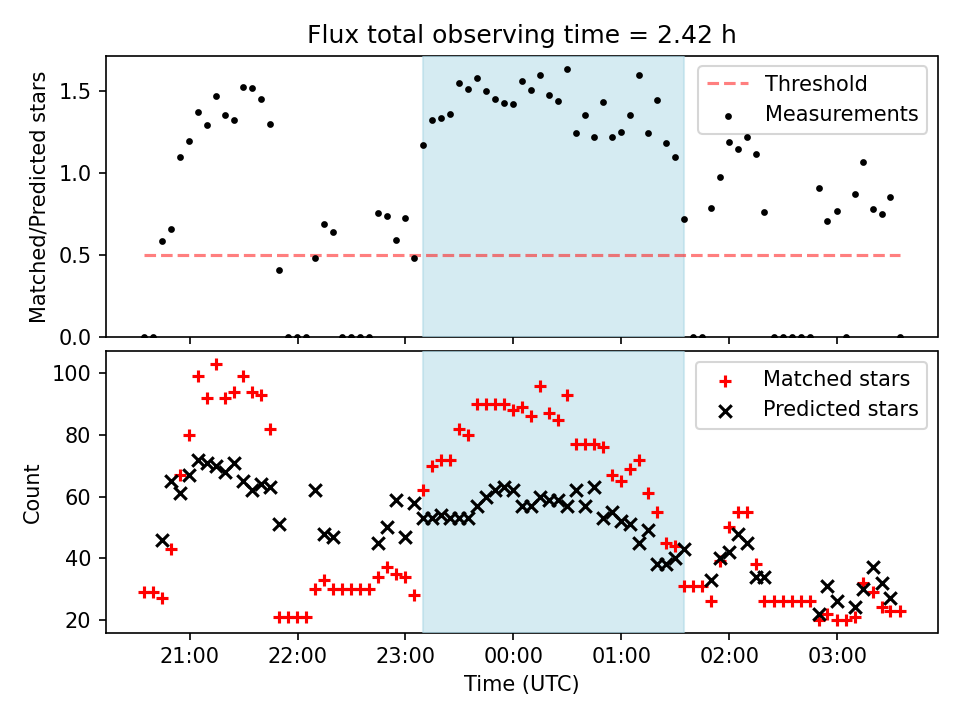 Flux total observing time = 2.42 h

Matched/Predicted stars

1.5
1.0
0.5
0.0

Threshold
Measurements

Count

100
80
60
40
20

Matched stars
Predicted stars

21:00
22:00
23:00
00:00
01:00
02:00
03:00

Time (UTC)